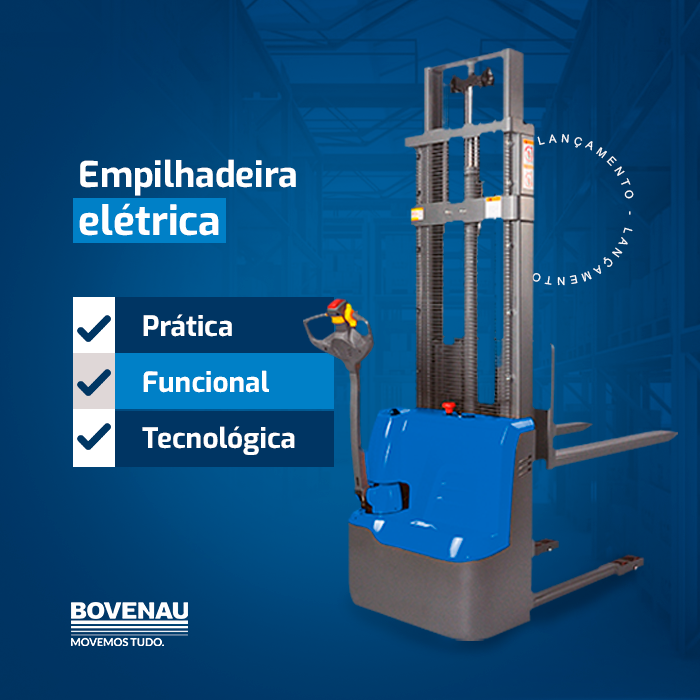 Empilhadeira elétrica

LANÇAMENTO - LANÇAMENTO

Prática

Funcional

Tecnológica

BOVENAU
MOVEMOS TUDO.